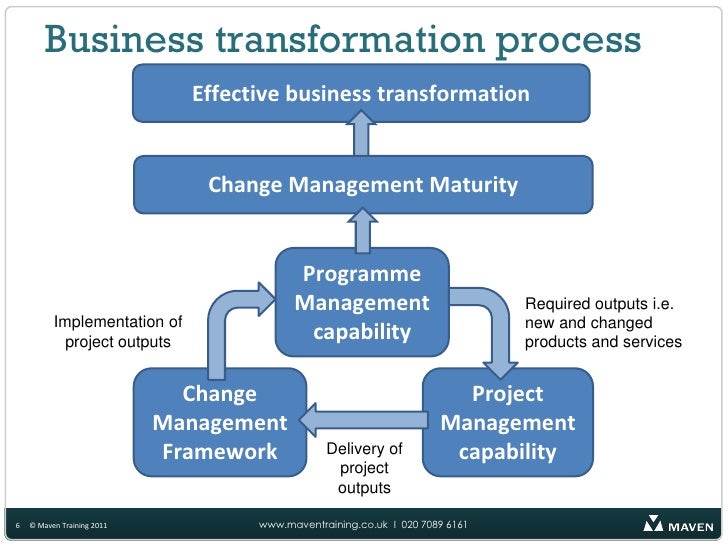 Business transformation process

Effective business transformation

Change Management Maturity

Programme Management capability

Implementation of project outputs

Required outputs i.e. new and changed products and services

Change Management Framework

Project Management capability

Delivery of project outputs

6 © Maven Training 2011

www.maventraining.co.uk | 020 7089 6161

MAVEN